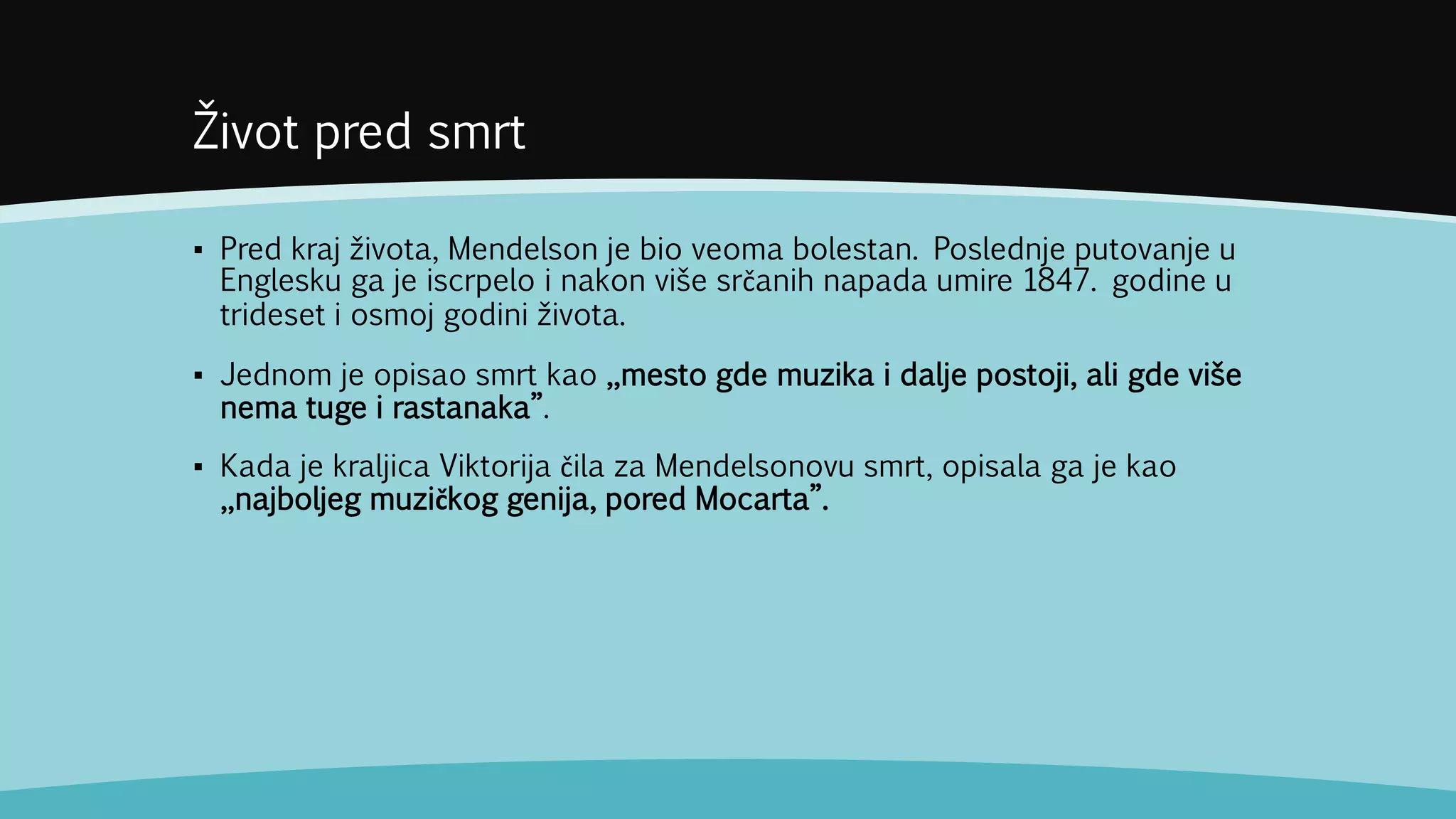 Život pred smrt

▪ Pred kraj života, Mendelson je bio veoma bolestan. Poslednje putovanje u Englesku ga je iscrpelo i nakon više srčanih napada umire 1847. godine u trideset i osmoj godini života.

▪ Jednom je opisao smrt kao „mesto gde muzika i dalje postoji, ali gde više nema tuge i rastanaka”.

▪ Kada je kraljica Viktorija čila za Mendelsonovu smrt, opisala ga je kao „najboljeg muzičkog genija, pored Mocarta”.